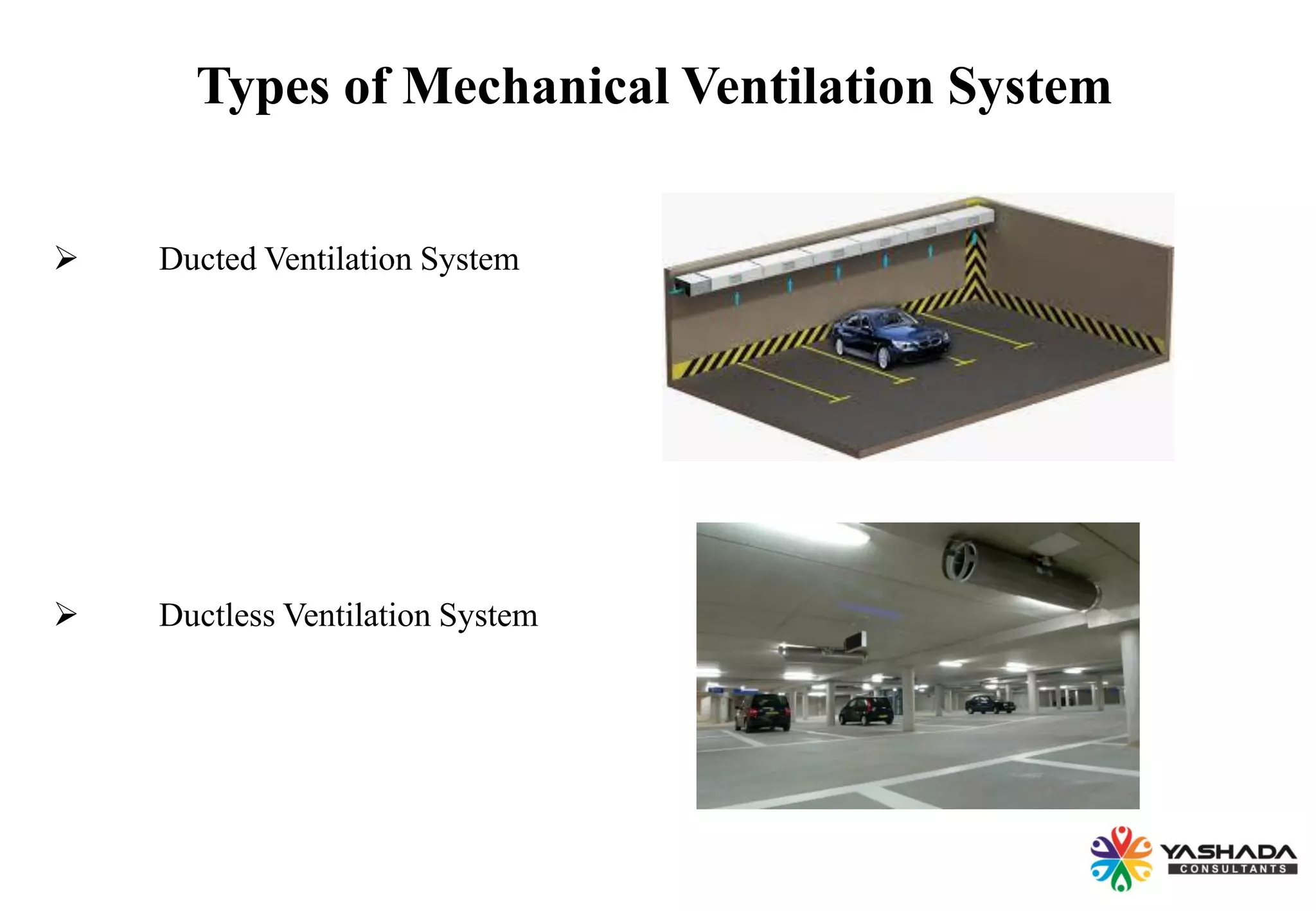 Types of Mechanical Ventilation System

➢ Ducted Ventilation System

➢ Ductless Ventilation System

YASHADA
CONSULTANTS